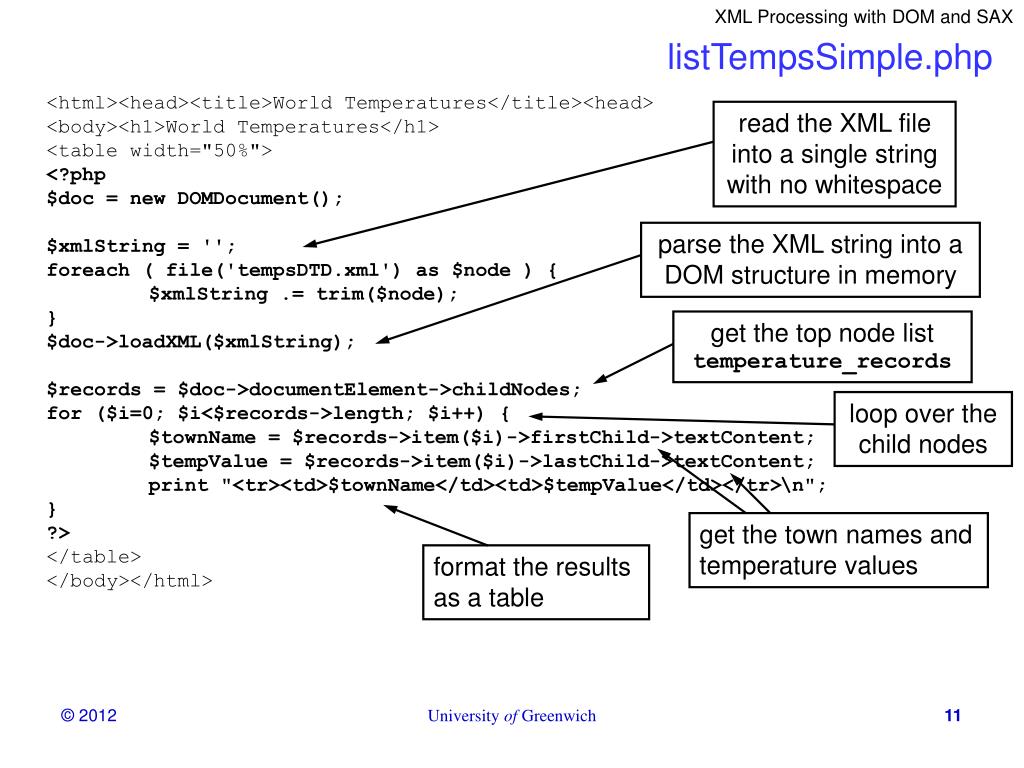 XML Processing with DOM and SAX

listTempsSimple.php

<html><head><title>World Temperatures</title><head>
<body><h1>World Temperatures</h1>
<table width="50%">
<?php
$doc = new DOMDocument();

$xmlString = '';
foreach ( file('tempsDTD.xml') as $node ) {
        $xmlString .= trim($node);
}
$doc->loadXML($xmlString);

$records = $doc->documentElement->childNodes;
for ($i=0; $i<$records->length; $i++) {
        $townName = $records->item($i)->firstChild->textContent;
        $tempValue = $records->item($i)->lastChild->textContent;
        print "<tr><td>$townName</td><td>$tempValue</td></tr>\n";
}
?>
</table>
</body></html>

read the XML file into a single string with no whitespace

parse the XML string into a DOM structure in memory

get the top node list temperature_records

loop over the child nodes

get the town names and temperature values

format the results as a table

© 2012

University of Greenwich

11